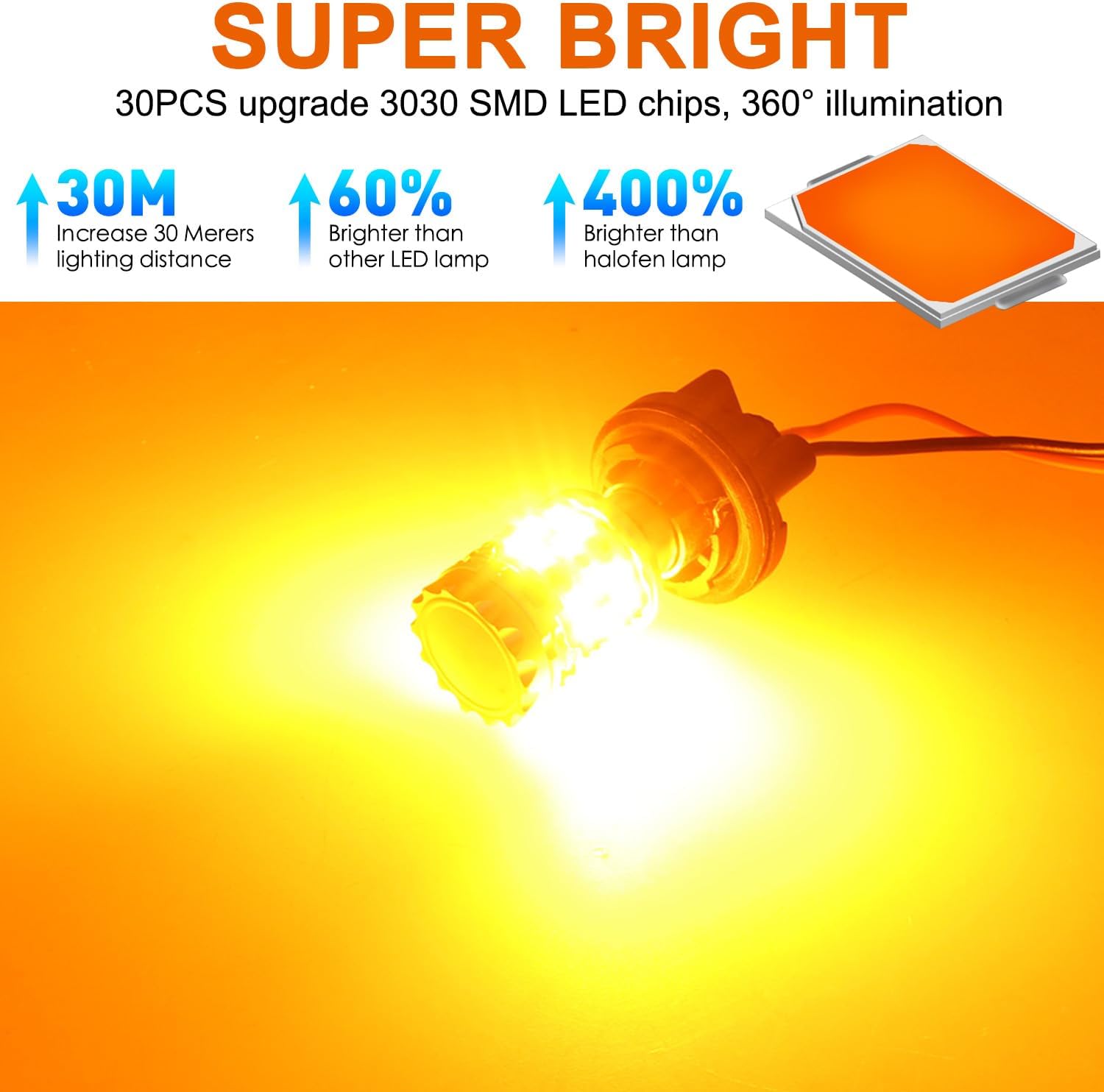 SUPER BRIGHT

30PCS upgrade 3030 SMD LED chips, 360° illumination

30M
Increase 30 Merers lighting distance

60%
Brighter than other LED lamp

400%
Brighter than halofen lamp